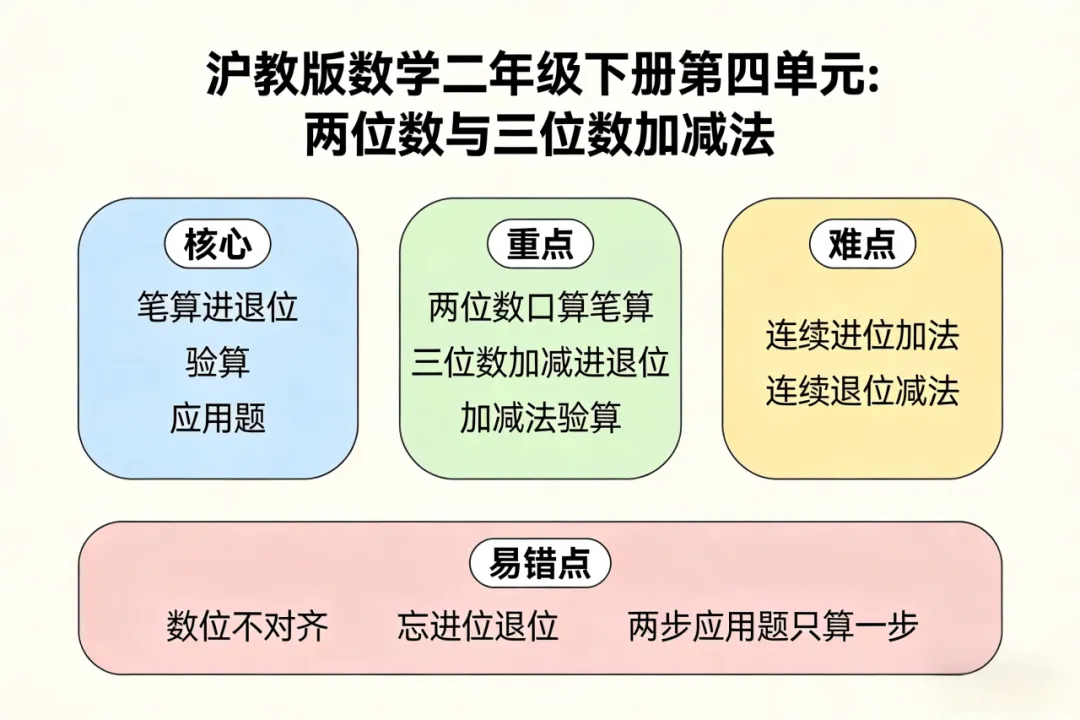 沪教版数学二年级下册第四单元:
两位数与三位数加减法

核心

笔算进退位
验算
应用题

重点

两位数口算笔算
三位数加减进退位
加减法验算

难点

连续进位加法
连续退位减法

易错点

数位不对齐　忘进位退位　两步应用题只算一步